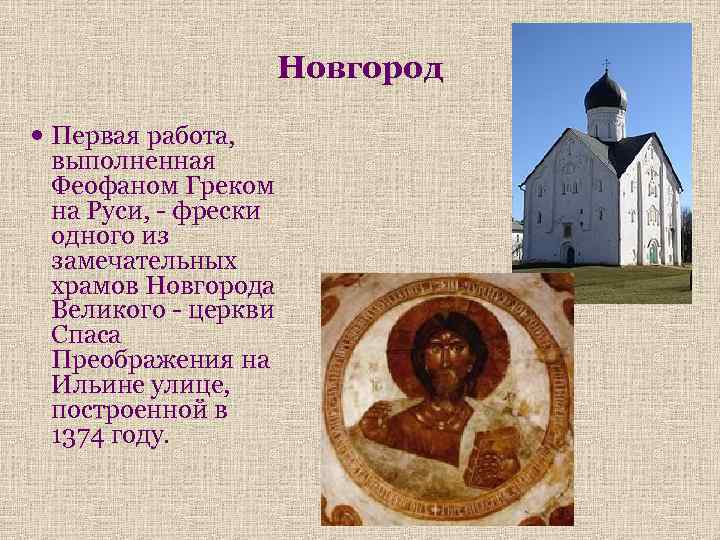 Новгород

• Первая работа, выполненная Феофаном Греком на Руси, - фрески одного из замечательных храмов Новгорода Великого - церкви Спаса Преображения на Ильине улице, построенной в 1374 году.